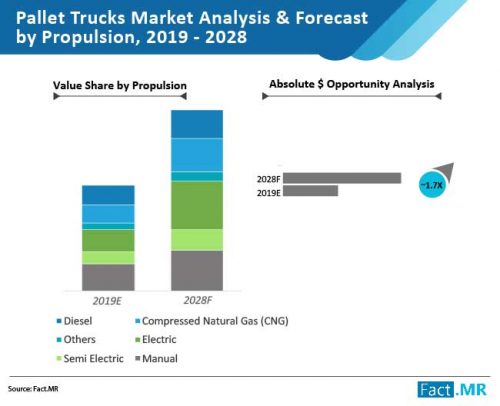 Pallet Trucks Market Analysis & Forecast by Propulsion, 2019 - 2028

Value Share by Propulsion

2019E
2028F

Diesel
Compressed Natural Gas (CNG)
Others
Electric
Semi Electric
Manual

Absolute $ Opportunity Analysis

2028F
2019E

~1.7X

Source: Fact.MR

Fact.MR